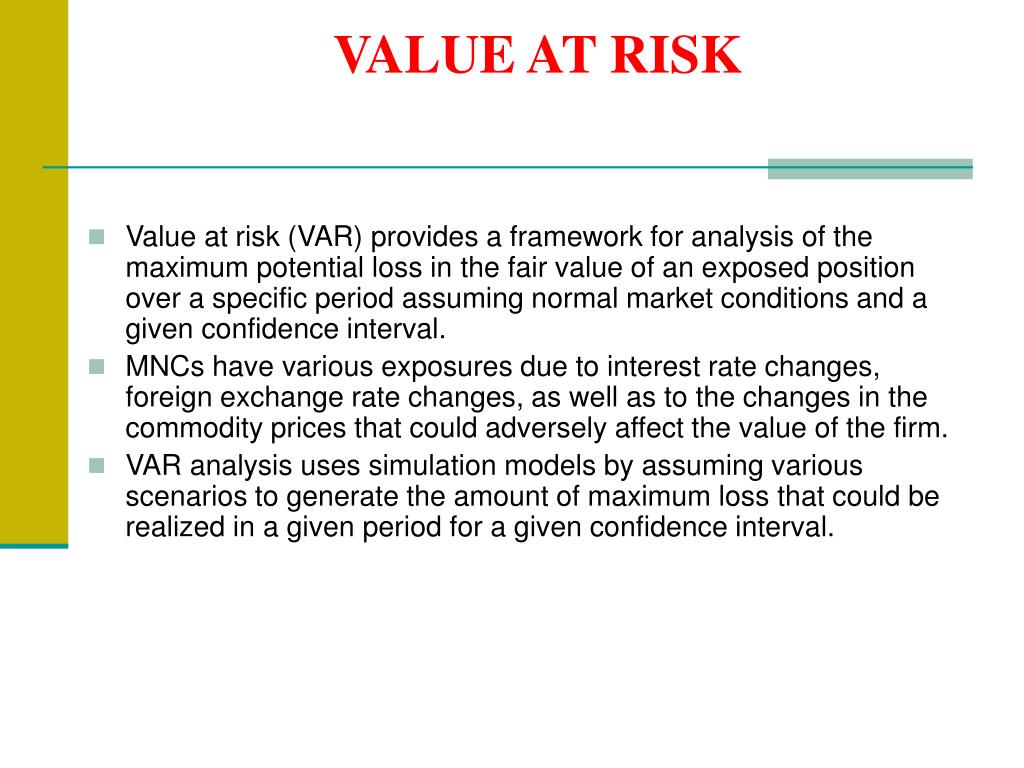 VALUE AT RISK

Value at risk (VAR) provides a framework for analysis of the maximum potential loss in the fair value of an exposed position over a specific period assuming normal market conditions and a given confidence interval.

MNCs have various exposures due to interest rate changes, foreign exchange rate changes, as well as to the changes in the commodity prices that could adversely affect the value of the firm.

VAR analysis uses simulation models by assuming various scenarios to generate the amount of maximum loss that could be realized in a given period for a given confidence interval.